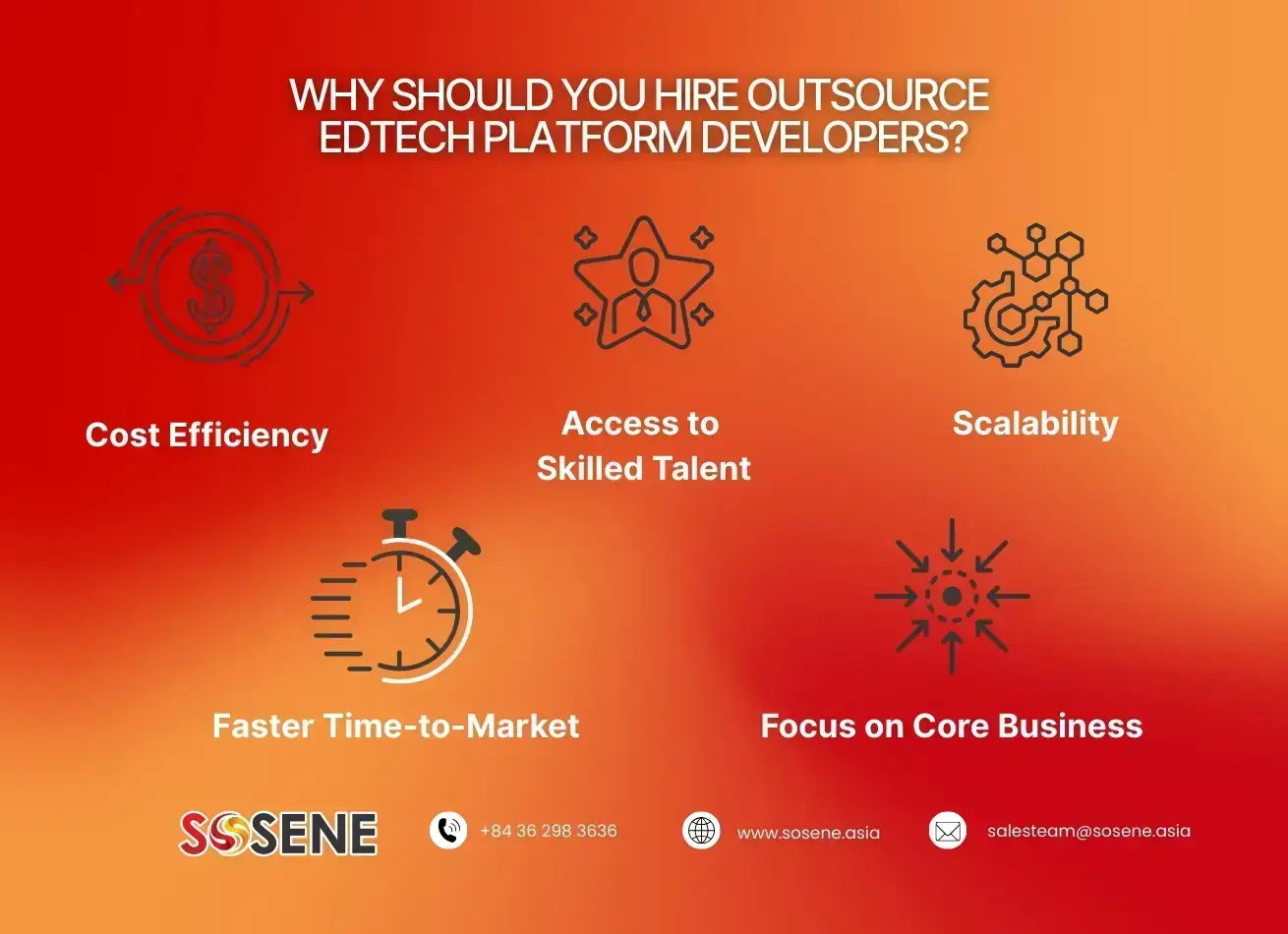 WHY SHOULD YOU HIRE OUTSOURCE EDTECH PLATFORM DEVELOPERS?

Cost Efficiency

Access to Skilled Talent

Scalability

Faster Time-to-Market

Focus on Core Business

SOSENE

+84 36 298 3636

www.sosene.asia

salesteam@sosene.asia